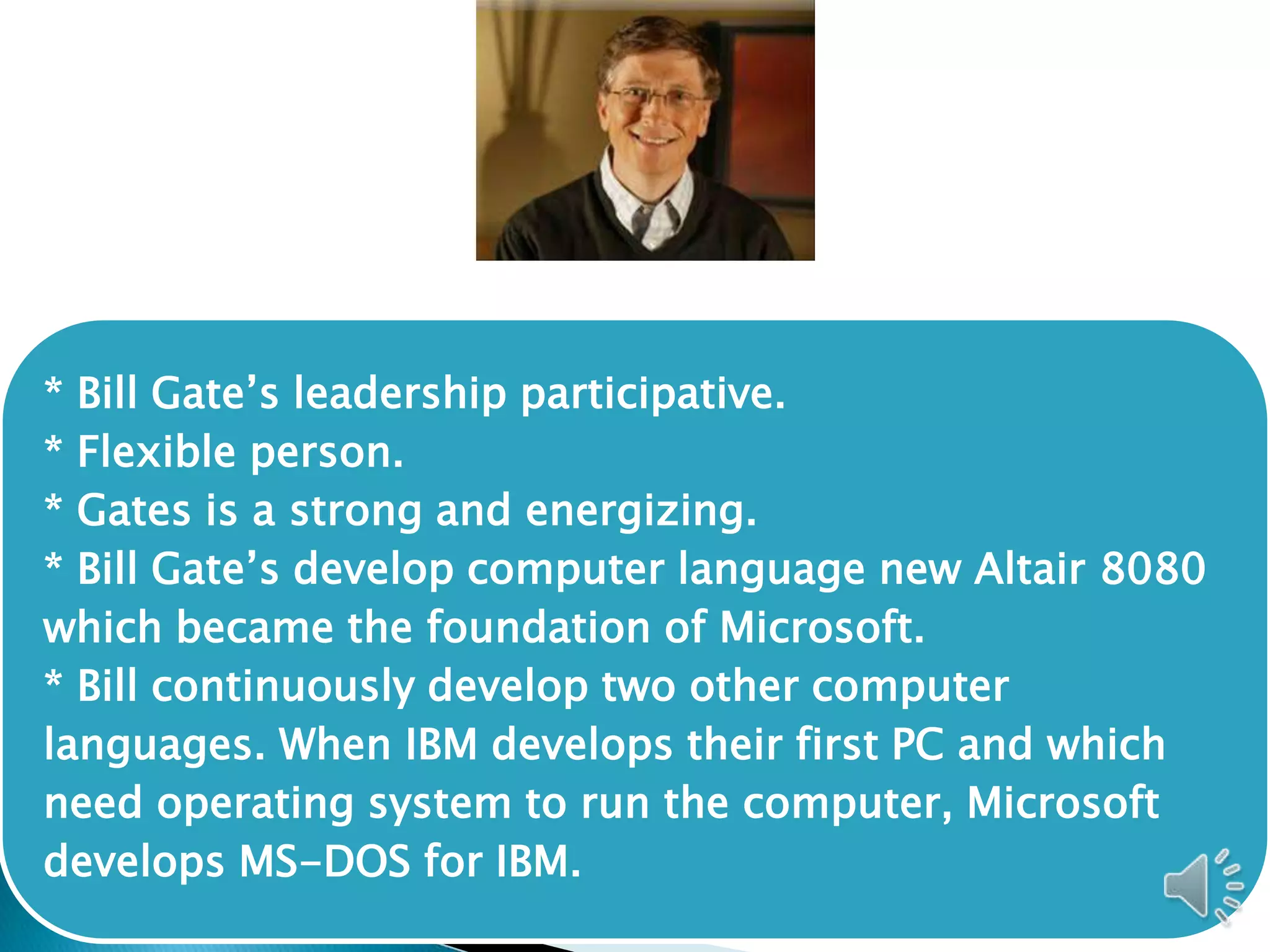 * Bill Gate’s leadership participative.
* Flexible person.
* Gates is a strong and energizing.
* Bill Gate’s develop computer language new Altair 8080 which became the foundation of Microsoft.
* Bill continuously develop two other computer languages. When IBM develops their first PC and which need operating system to run the computer, Microsoft develops MS-DOS for IBM.